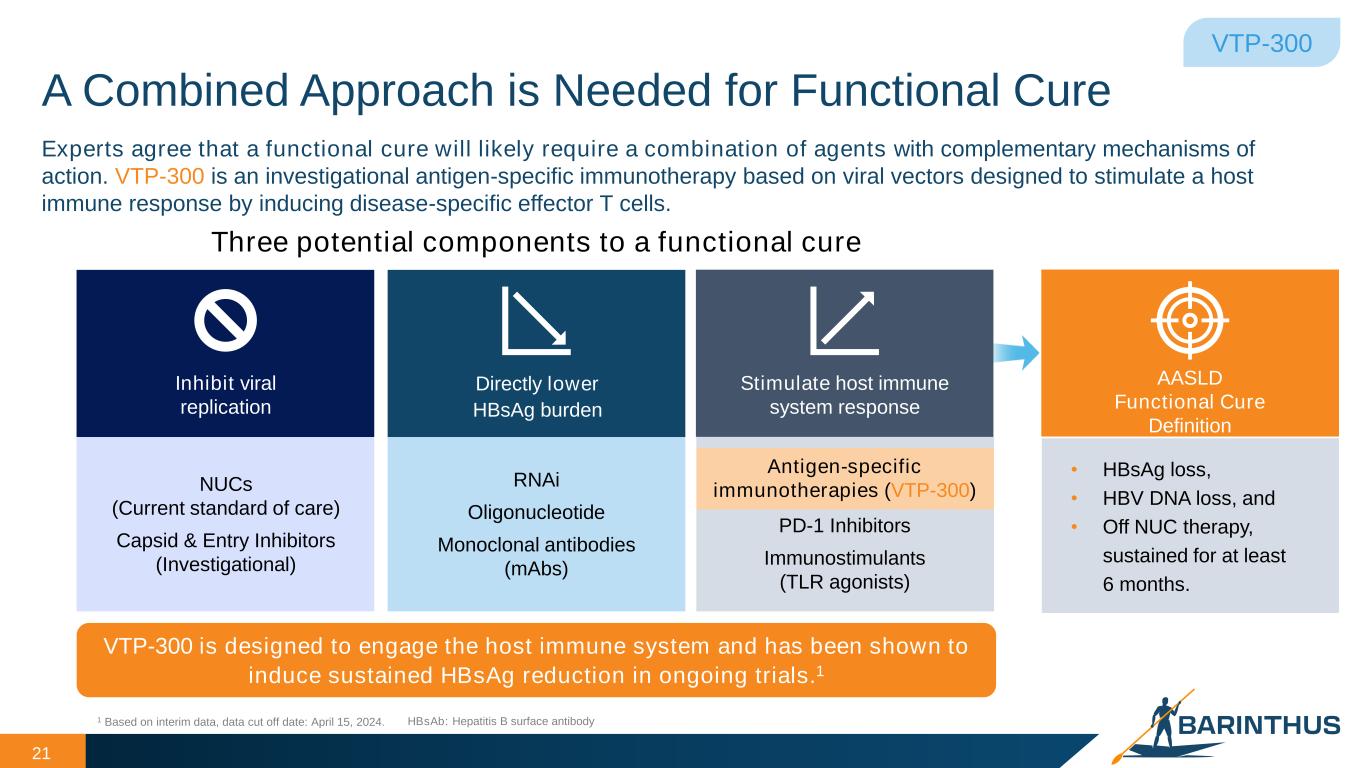 VTP-300

A Combined Approach is Needed for Functional Cure

Experts agree that a functional cure will likely require a combination of agents with complementary mechanisms of action. VTP-300 is an investigational antigen-specific immunotherapy based on viral vectors designed to stimulate a host immune response by inducing disease-specific effector T cells.

Three potential components to a functional cure

Inhibit viral replication

NUCs
(Current standard of care)

Capsid & Entry Inhibitors
(Investigational)

Directly lower HBsAg burden

RNAi

Oligonucleotide

Monoclonal antibodies
(mAbs)

Stimulate host immune system response

Antigen-specific immunotherapies (VTP-300)

PD-1 Inhibitors

Immunostimulants
(TLR agonists)

AASLD Functional Cure Definition

• HBsAg loss,
• HBV DNA loss, and
• Off NUC therapy, sustained for at least 6 months.

VTP-300 is designed to engage the host immune system and has been shown to induce sustained HBsAg reduction in ongoing trials.$^1$

$^1$ Based on interim data, data cut off date: April 15, 2024. HBsAb: Hepatitis B surface antibody

21

BARINTHUS